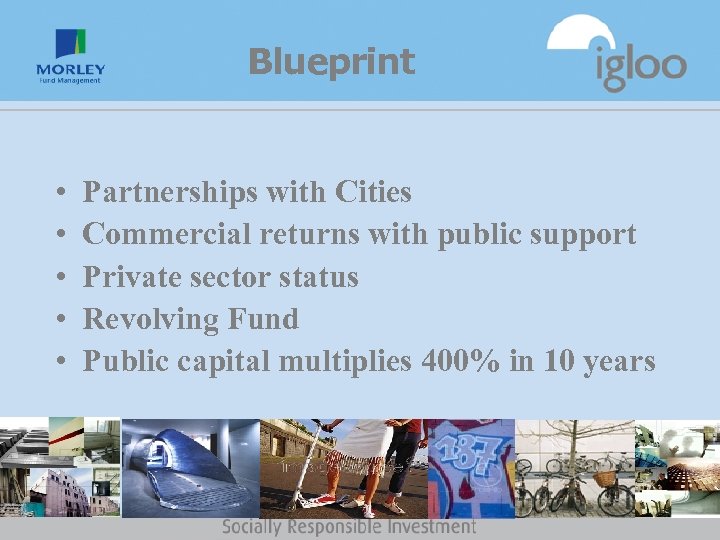 MORLEY
Fund Management

Blueprint

igloo

• Partnerships with Cities
• Commercial returns with public support
• Private sector status
• Revolving Fund
• Public capital multiplies 400% in 10 years

187

Socially Responsible Investment